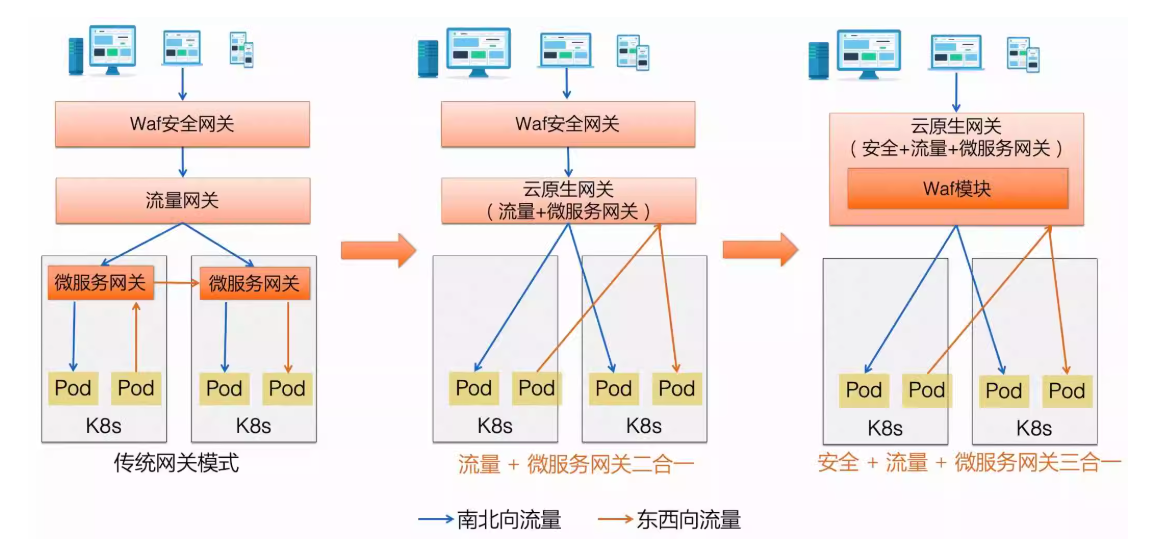 Waf安全网关

流量网关

微服务网关

微服务网关

Pod Pod

Pod Pod

K8s

K8s

传统网关模式

Waf安全网关

云原生网关
（流量+微服务网关）

Pod Pod

Pod Pod

K8s

K8s

流量 + 微服务网关二合一

云原生网关
（安全+流量+微服务网关）

Waf模块

Pod Pod

Pod Pod

K8s

K8s

安全 + 流量 + 微服务网关三合一

南北向流量 东西向流量